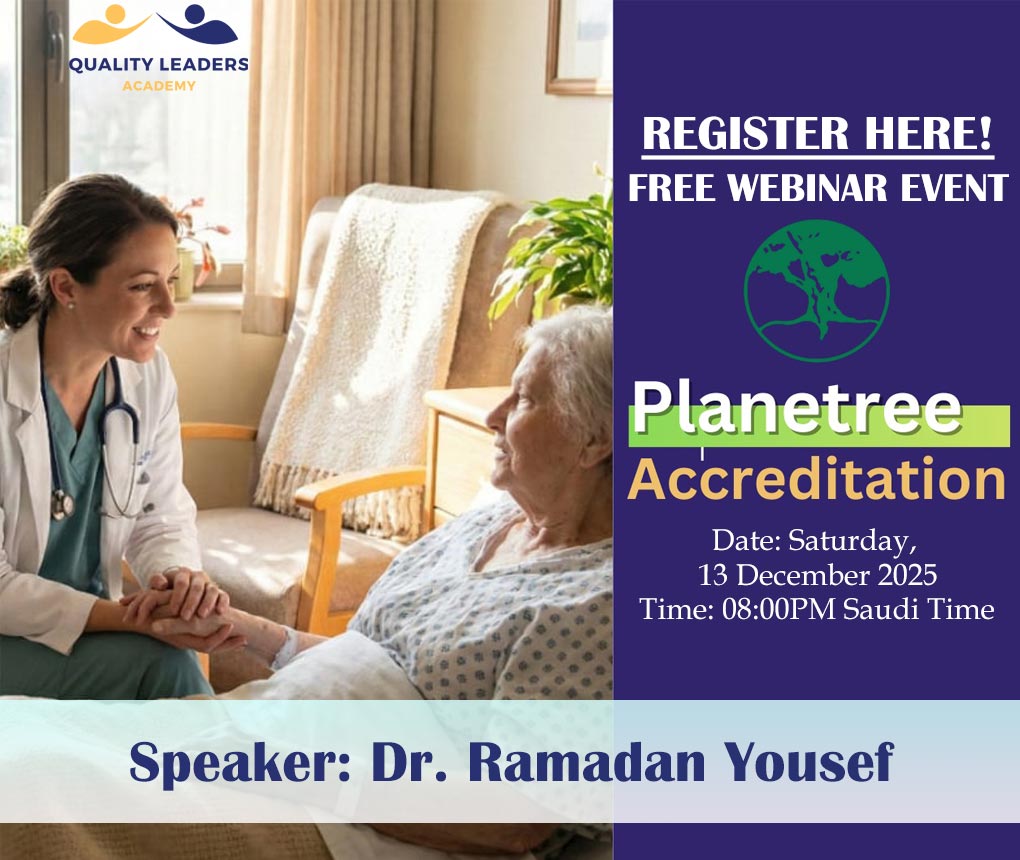 QUALITY LEADERS
ACADEMY

REGISTER HERE!
FREE WEBINAR EVENT

Planetree
Accreditation

Date: Saturday,
13 December 2025
Time: 08:00PM Saudi Time

Speaker: Dr. Ramadan Yousef